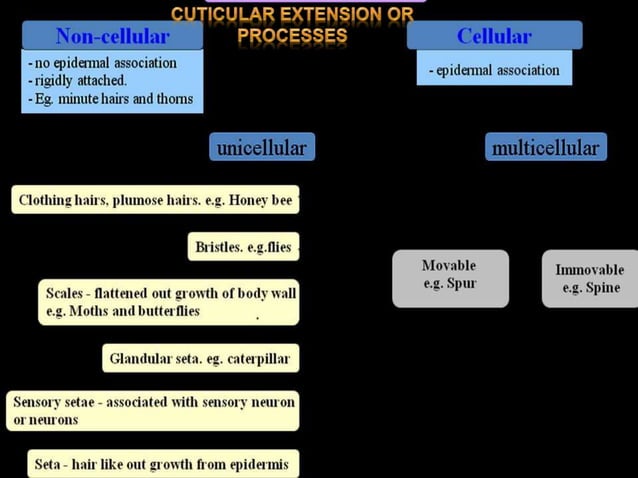 CUTICULAR EXTENSION OR PROCESSES

Non-cellular

- no epidermal association
- rigidly attached.
- Eg. minute hairs and thorns

Cellular

- epidermal association

unicellular

multicellular

Clothing hairs, plumose hairs. e.g. Honey bee

Bristles. e.g.flies

Scales - flattened out growth of body wall e.g. Moths and butterflies

Glandular seta. eg. caterpillar

Sensory setae - associated with sensory neuron or neurons

Seta - hair like out growth from epidermis

Movable e.g. Spur

Immovable e.g. Spine